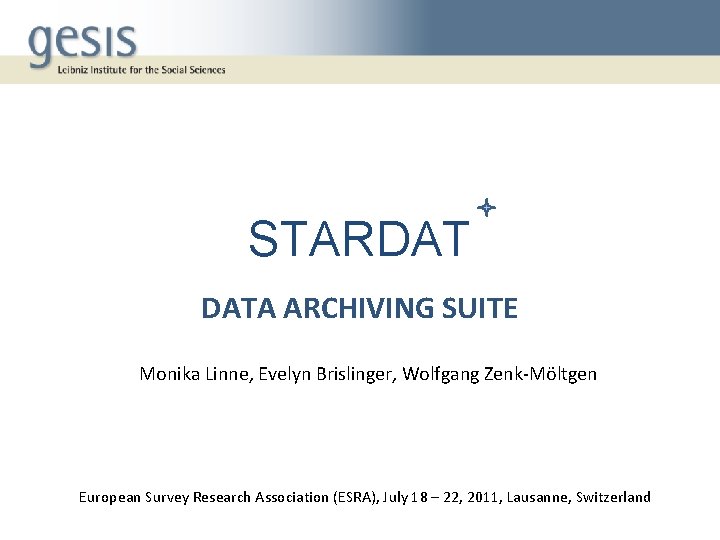 gesis
Leibniz Institute for the Social Sciences

STARDAT

DATA ARCHIVING SUITE

Monika Linne, Evelyn Brislinger, Wolfgang Zenk-Möltgen

European Survey Research Association (ESRA), July 18 – 22, 2011, Lausanne, Switzerland